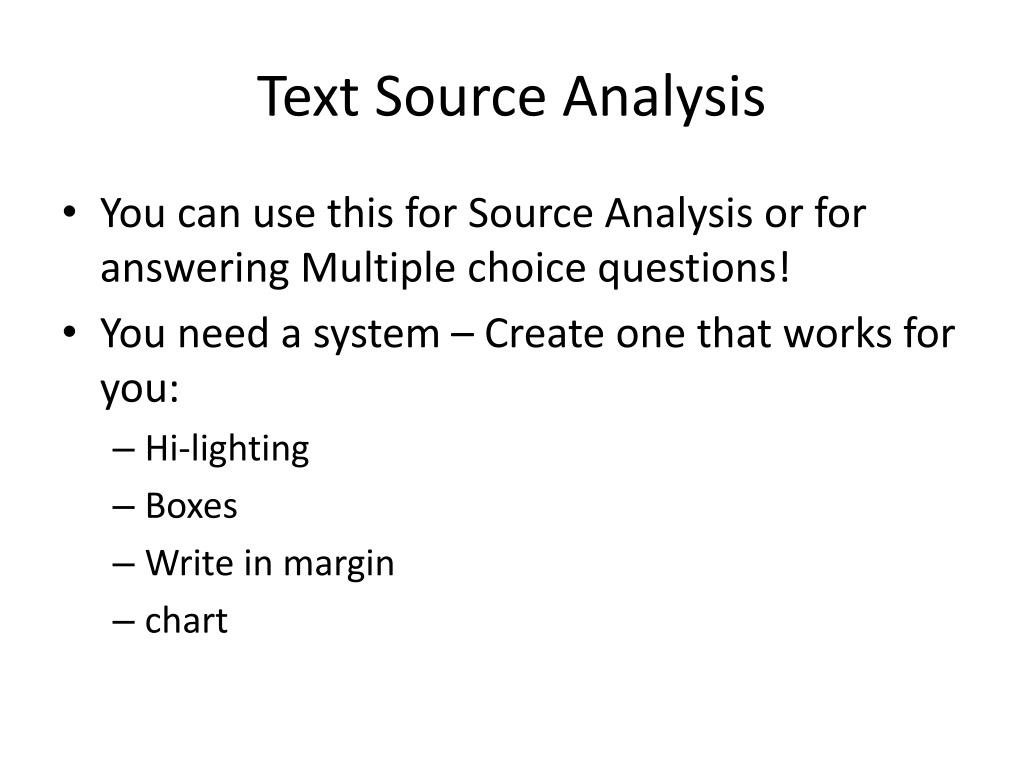 Text Source Analysis

• You can use this for Source Analysis or for answering Multiple choice questions!
• You need a system – Create one that works for you:
– Hi-lighting
– Boxes
– Write in margin
– chart